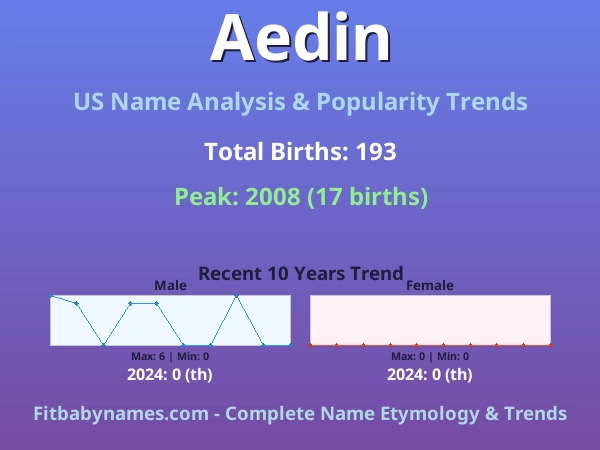 Aedin

US Name Analysis & Popularity Trends

Total Births: 193

Peak: 2008 (17 births)

Recent 10 Years Trend

Male

Max: 6 | Min: 0

2024: 0 (th)

Female

Max: 0 | Min: 0

2024: 0 (th)

Fitbabynames.com - Complete Name Etymology & Trends